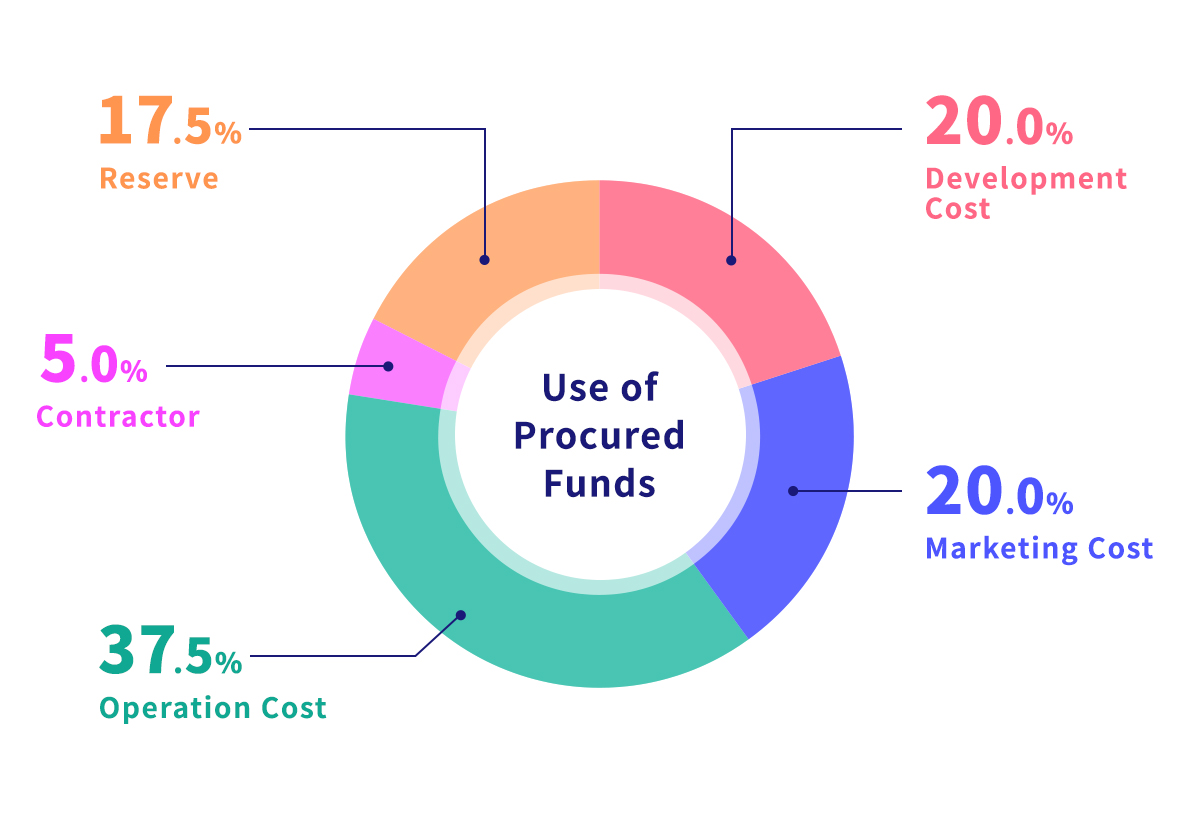 17.5%
Reserve

20.0%
Development Cost

5.0%
Contractor

Use of Procured Funds

20.0%
Marketing Cost

37.5%
Operation Cost